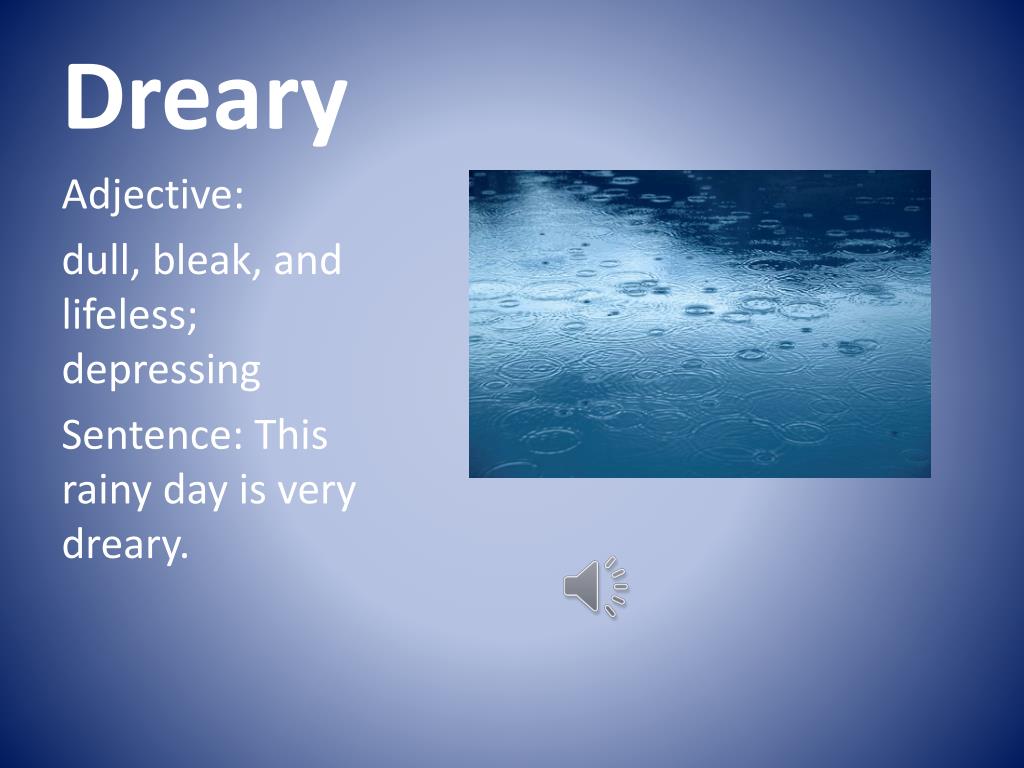 Dreary

Adjective:

dull, bleak, and lifeless; depressing

Sentence: This rainy day is very dreary.